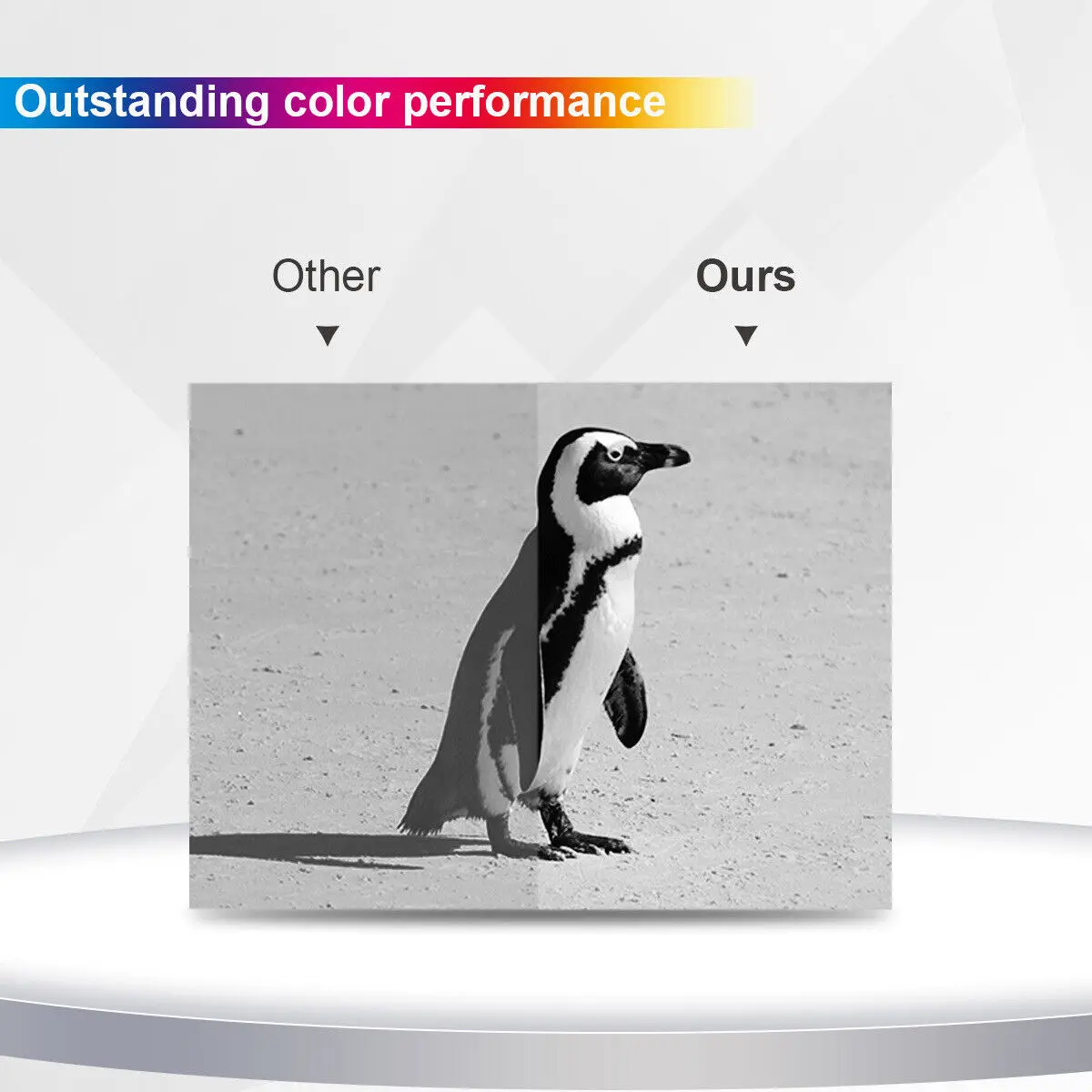 Outstanding color performance

Other

Ours